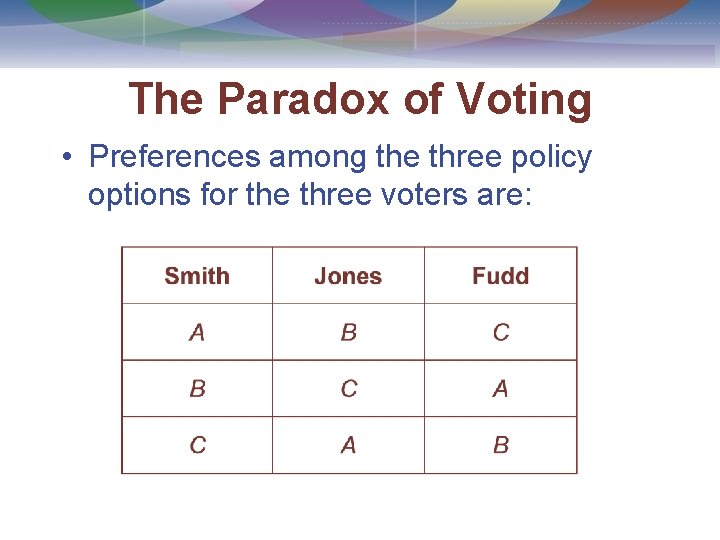 The Paradox of Voting

• Preferences among the three policy options for the three voters are:

| Smith | Jones | Fudd |
|---|---|---|
| A | B | C |
| B | C | A |
| C | A | B |